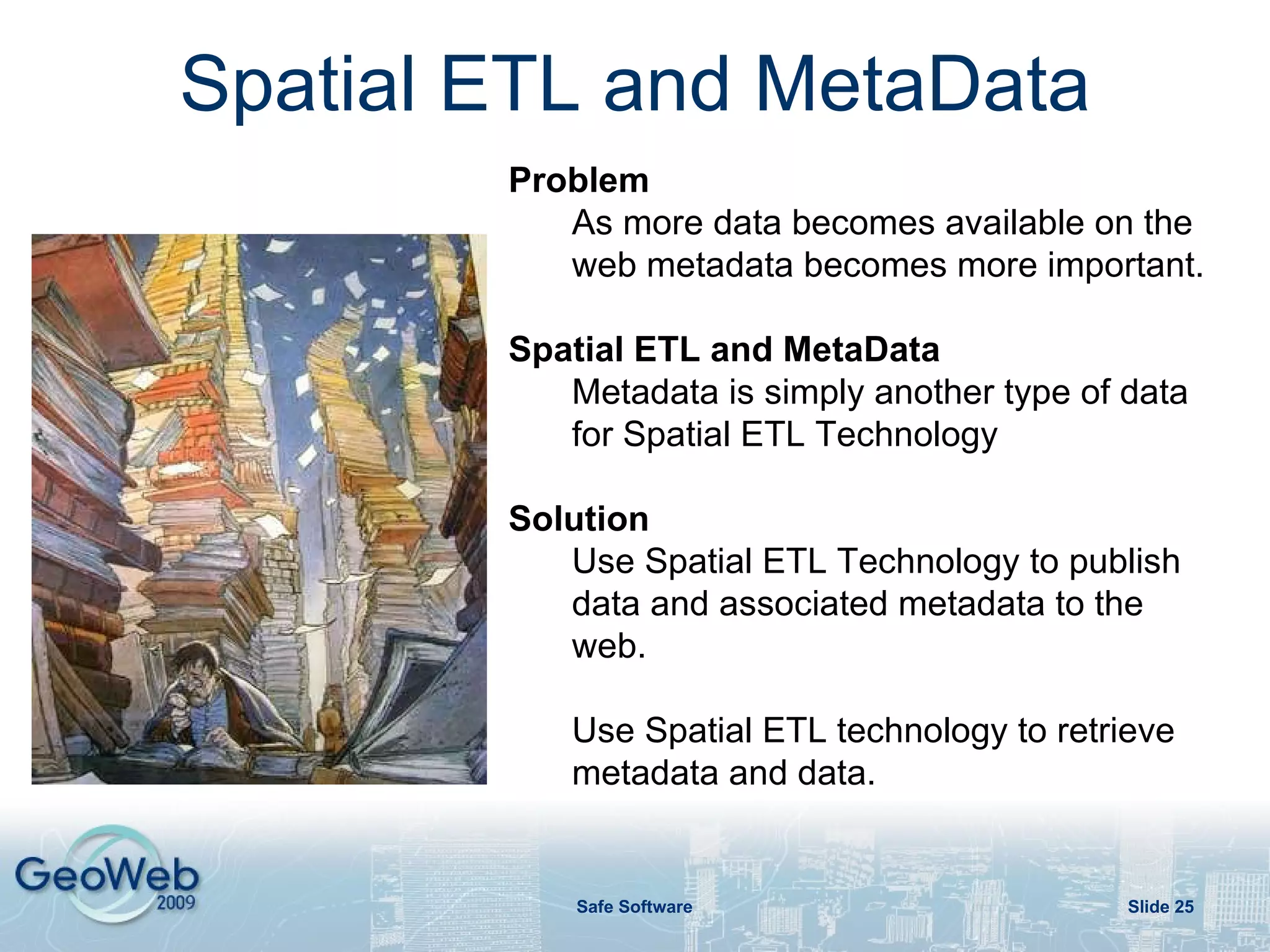 Spatial ETL and MetaData

Problem

As more data becomes available on the web metadata becomes more important.

Spatial ETL and MetaData

Metadata is simply another type of data for Spatial ETL Technology

Solution

Use Spatial ETL Technology to publish data and associated metadata to the web.

Use Spatial ETL technology to retrieve metadata and data.

GeoWeb 2009

Safe Software

Slide 25